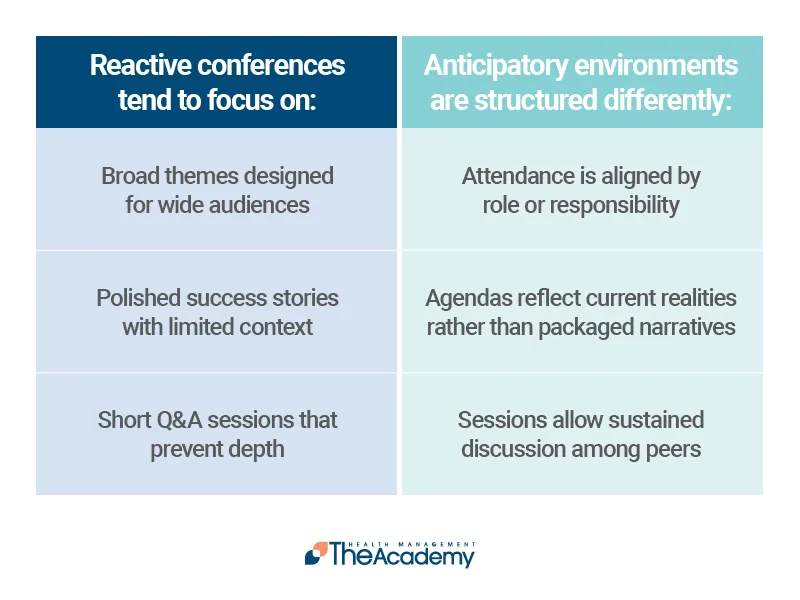 | Reactive conferences tend to focus on: | Anticipatory environments are structured differently: |
|---|---|
| Broad themes designed for wide audiences | Attendance is aligned by role or responsibility |
| Polished success stories with limited context | Agendas reflect current realities rather than packaged narratives |
| Short Q&A sessions that prevent depth | Sessions allow sustained discussion among peers |

HEALTH MANAGEMENT
TheAcademy